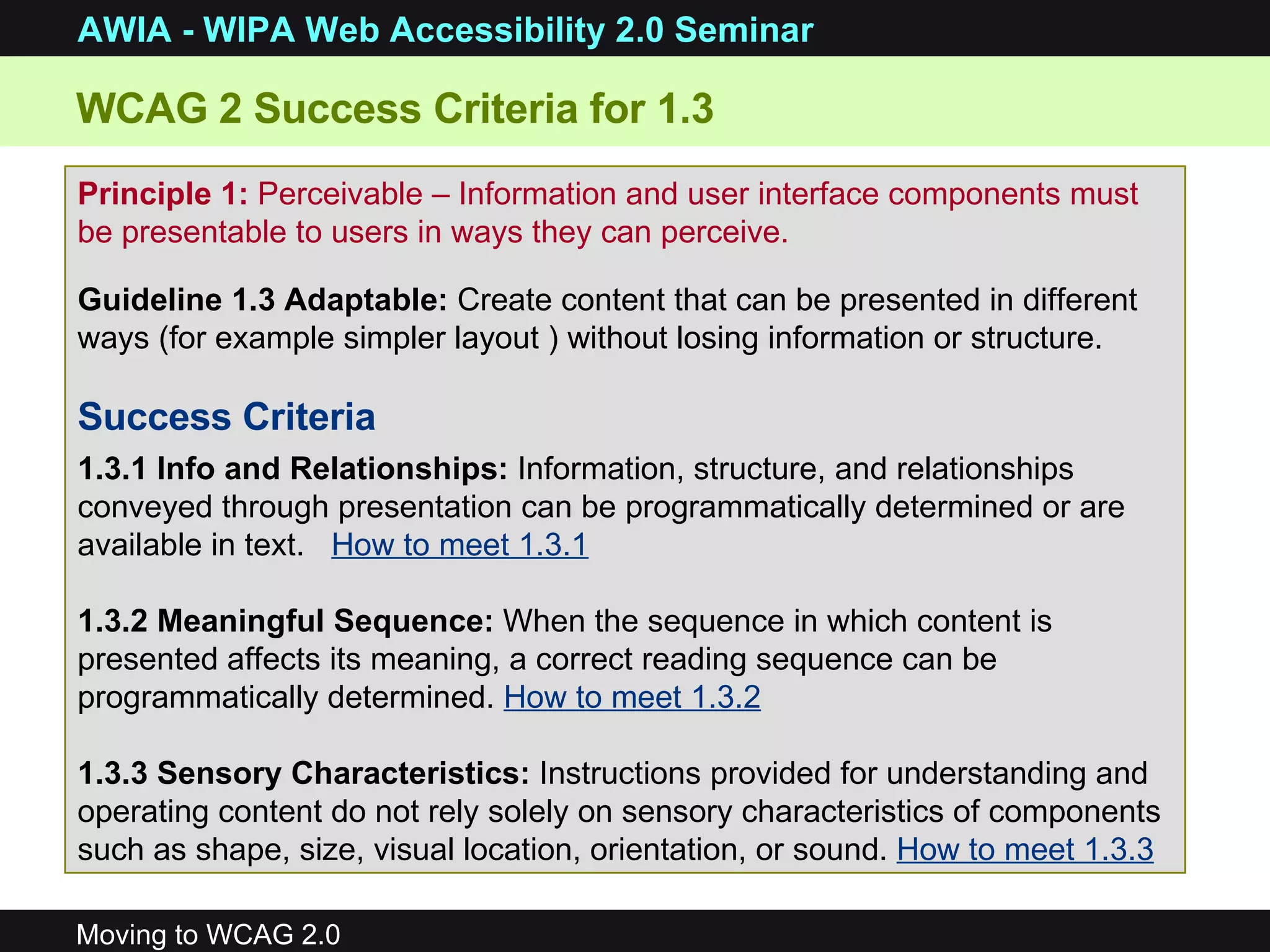 AWIA - WIPA Web Accessibility 2.0 Seminar

WCAG 2 Success Criteria for 1.3

Principle 1: Perceivable – Information and user interface components must be presentable to users in ways they can perceive.

Guideline 1.3 Adaptable: Create content that can be presented in different ways (for example simpler layout ) without losing information or structure.

Success Criteria

1.3.1 Info and Relationships: Information, structure, and relationships conveyed through presentation can be programmatically determined or are available in text. How to meet 1.3.1

1.3.2 Meaningful Sequence: When the sequence in which content is presented affects its meaning, a correct reading sequence can be programmatically determined. How to meet 1.3.2

1.3.3 Sensory Characteristics: Instructions provided for understanding and operating content do not rely solely on sensory characteristics of components such as shape, size, visual location, orientation, or sound. How to meet 1.3.3

Moving to WCAG 2.0